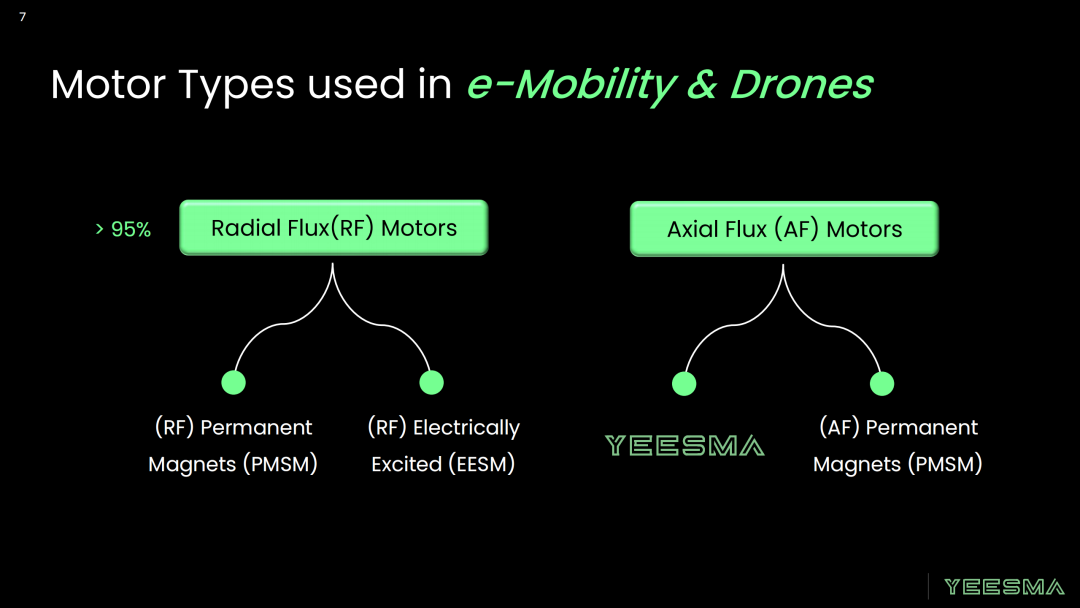 7

Motor Types used in e-Mobility & Drones

> 95%

Radial Flux(RF) Motors

Axial Flux (AF) Motors

(RF) Permanent Magnets (PMSM)

(RF) Electrically Excited (EESM)

YEESMA

(AF) Permanent Magnets (PMSM)

YEESMA